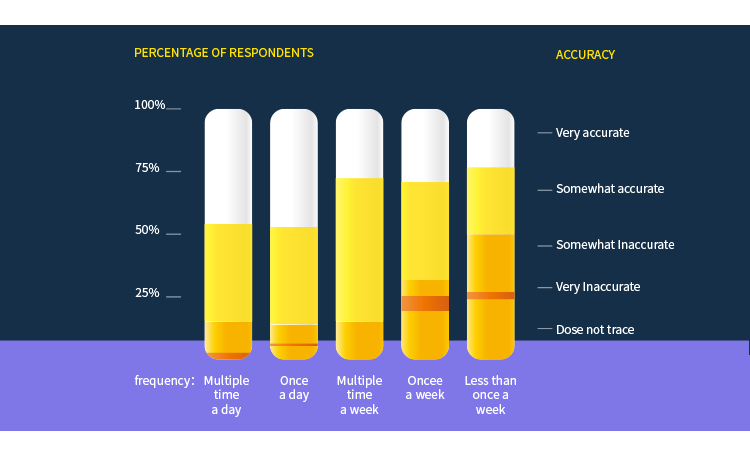 PERCENTAGE OF RESPONDENTS

ACCURACY

100%

75%

50%

25%

Very accurate

Somewhat accurate

Somewhat Inaccurate

Very Inaccurate

Dose not trace

frequency: Multiple time a day

Once a day

Multiple time a week

Oncee a week

Less than once a week